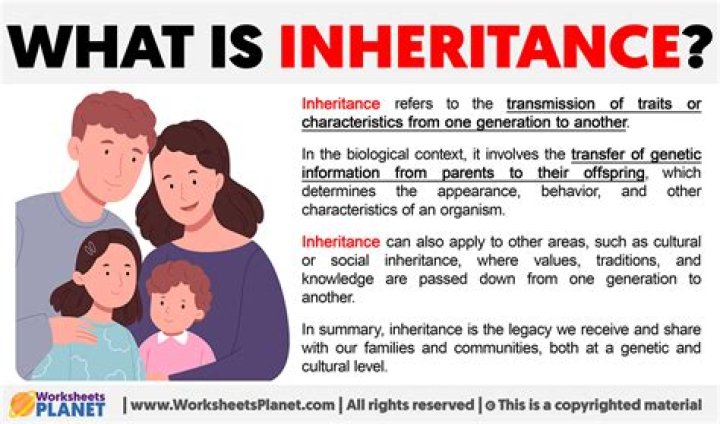 WHAT IS INHERITANCE?

Inheritance refers to the transmission of traits or characteristics from one generation to another.

In the biological context, it involves the transfer of genetic information from parents to their offspring, which determines the appearance, behavior, and other characteristics of an organism.

Inheritance can also apply to other areas, such as cultural or social inheritance, where values, traditions, and knowledge are passed down from one generation to another.

In summary, inheritance is the legacy we receive and share with our families and communities, both at a genetic and cultural level.

Worksheets PLANET | www.WorksheetsPlanet.com | All rights reserved | © This is a copyrighted material